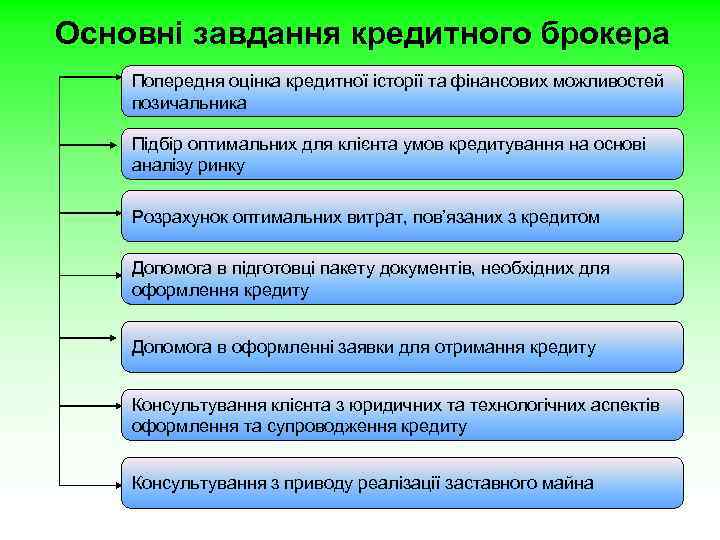 Основні завдання кредитного брокера

Попередня оцінка кредитної історії та фінансових можливостей позичальника

Підбір оптимальних для клієнта умов кредитування на основі аналізу ринку

Розрахунок оптимальних витрат, пов'язаних з кредитом

Допомога в підготовці пакету документів, необхідних для оформлення кредиту

Допомога в оформленні заявки для отримання кредиту

Консультування клієнта з юридичних та технологічних аспектів оформлення та супроводження кредиту

Консультування з приводу реалізації заставного майна